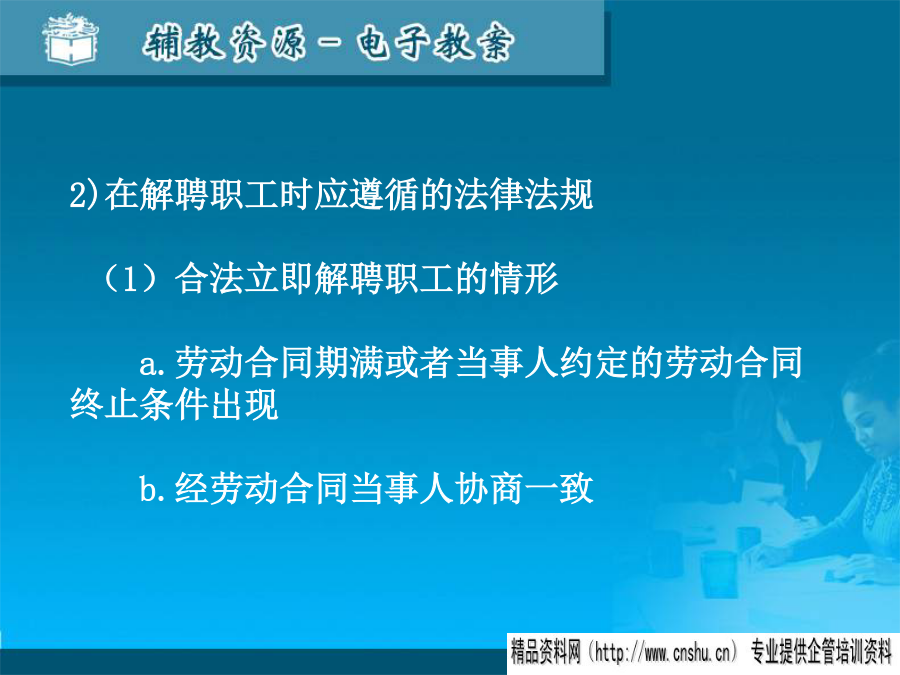 辅教资源－电子教案

2)在解聘职工时应遵循的法律法规

（1）合法立即解聘职工的情形

a.劳动合同期满或者当事人约定的劳动合同终止条件出现

b.经劳动合同当事人协商一致

精品资料网（http://www.cnshu.cn） 专业提供企管培训资料